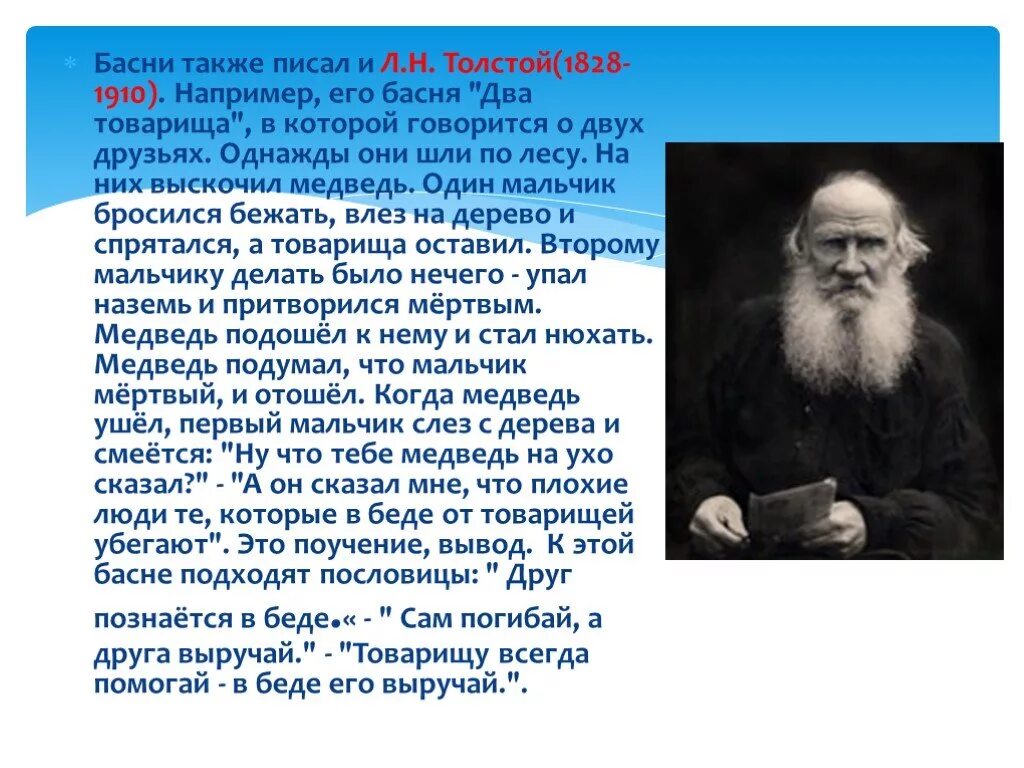 Басни также писал и Л.Н. Толстой(1828-1910). Например, его басня "Два товарища", в которой говорится о двух друзьях. Однажды они шли по лесу. На них выскочил медведь. Один мальчик бросился бежать, влез на дерево и спрятался, а товарища оставил. Второму мальчику делать было нечего - упал наземь и притворился мёртвым. Медведь подошёл к нему и стал нюхать. Медведь подумал, что мальчик мёртвый, и отошёл. Когда медведь ушёл, первый мальчик слез с дерева и смеётся: "Ну что тебе медведь на ухо сказал?" - "А он сказал мне, что плохие люди те, которые в беде от товарищей убегают". Это поучение, вывод. К этой басне подходят пословицы: " Друг познаётся в беде.« - " Сам погибай, а друга выручай." - "Товарищу всегда помогай - в беде его выручай.".